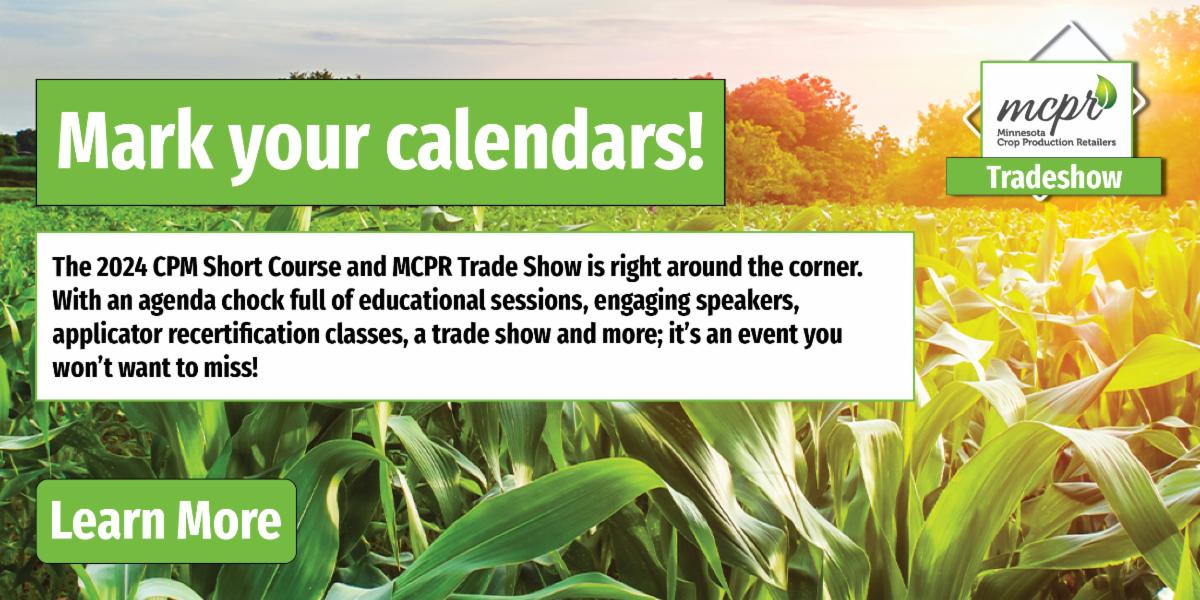 Mark your calendars!

mcpr
Minnesota
Crop Production Retailers
Tradeshow

The 2024 CPM Short Course and MCPR Trade Show is right around the corner. With an agenda chock full of educational sessions, engaging speakers, applicator recertification classes, a trade show and more; it's an event you won't want to miss!

Learn More